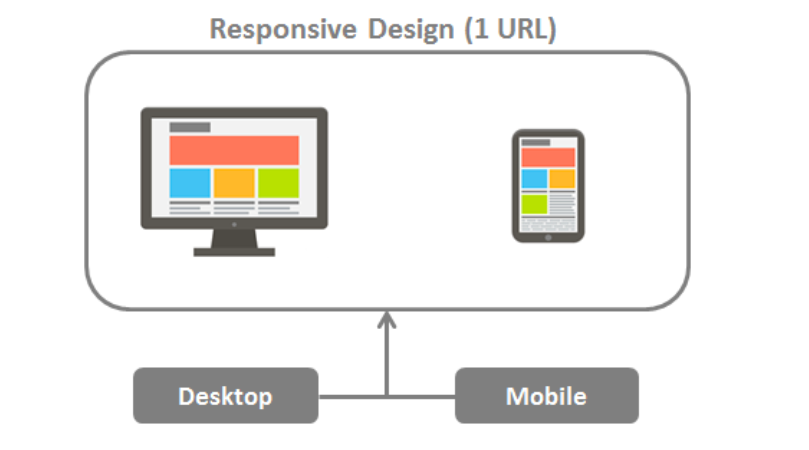 Responsive Design (1 URL)

Desktop

Mobile